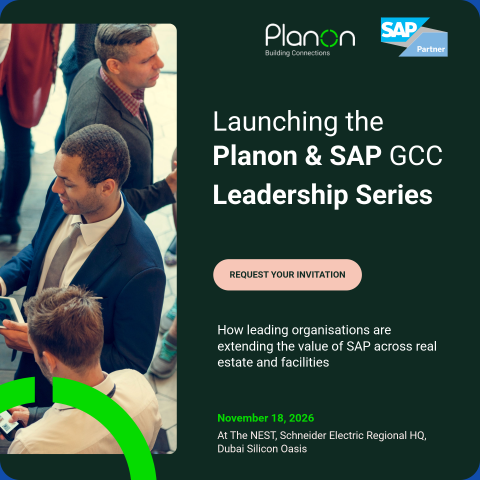 Planon
Building Connections

SAP
Partner

Launching the Planon & SAP GCC Leadership Series

REQUEST YOUR INVITATION

How leading organisations are extending the value of SAP across real estate and facilities

November 18, 2026

At The NEST, Schneider Electric Regional HQ, Dubai Silicon Oasis